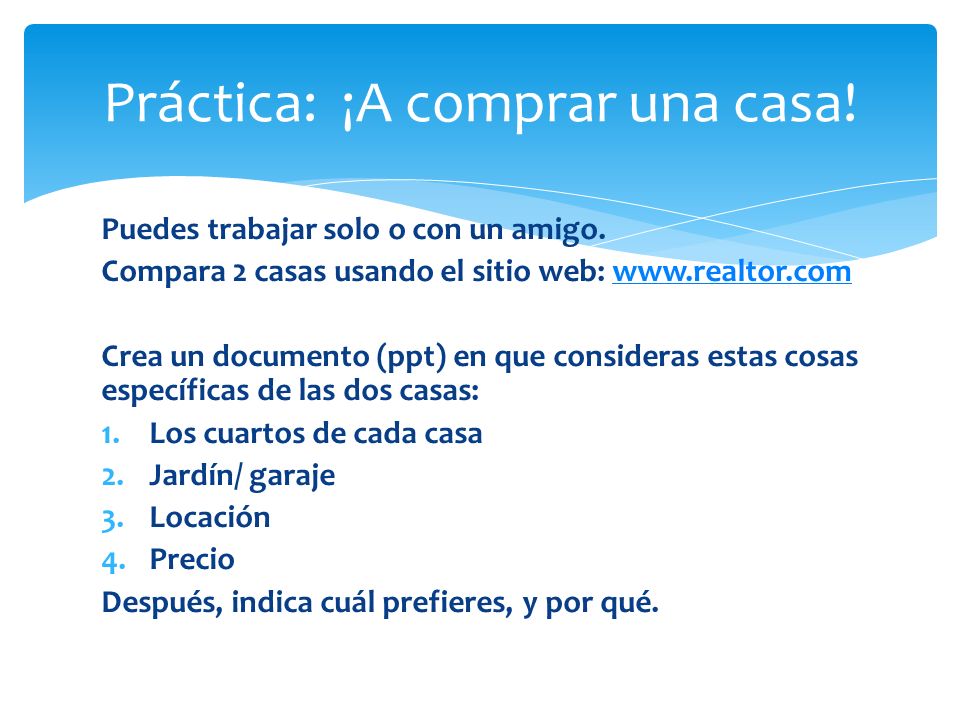 Práctica: ¡A comprar una casa!

Puedes trabajar solo o con un amigo.
Compara 2 casas usando el sitio web: www.realtor.com

Crea un documento (ppt) en que consideras estas cosas específicas de las dos casas:
1. Los cuartos de cada casa
2. Jardín/ garaje
3. Locación
4. Precio
Después, indica cuál prefieres, y por qué.